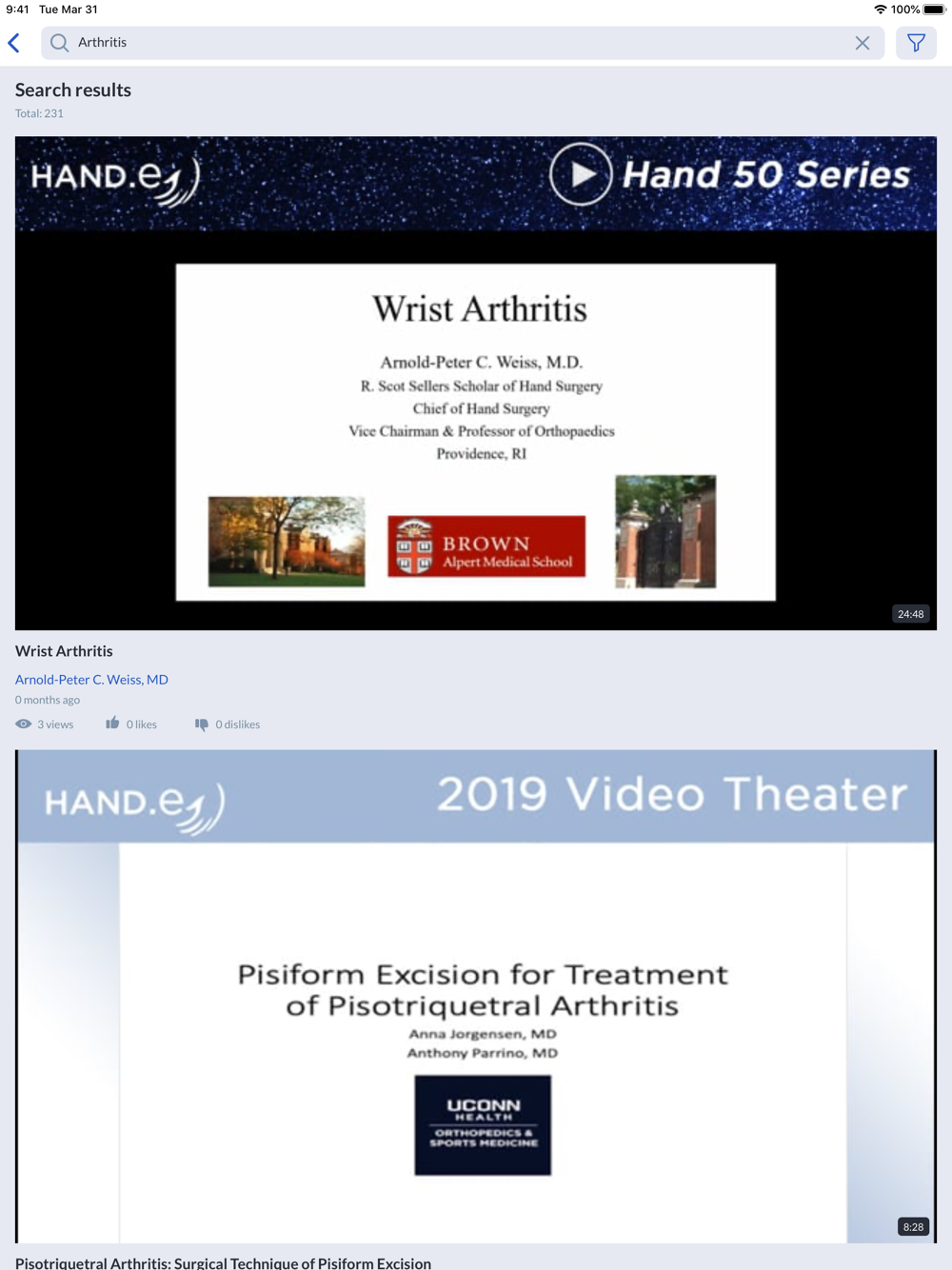 9:41 Tue Mar 31
100%

Arthritis

Search results
Total: 231

HAND.e Hand 50 Series

Wrist Arthritis

Arnold-Peter C. Weiss, M.D.
R. Scot Sellers Scholar of Hand Surgery
Chief of Hand Surgery
Vice Chairman & Professor of Orthopaedics
Providence, RI

BROWN
Alpert Medical School

24:48

Wrist Arthritis

Arnold-Peter C. Weiss, MD

0 months ago

3 views 0 likes 0 dislikes

HAND.e 2019 Video Theater

Pisiform Excision for Treatment of Pisotriquetral Arthritis
Anna Jorgensen, MD
Anthony Parrino, MD

UCONN HEALTH
ORTHOPEDICS & SPORTS MEDICINE

8:28

Pisotriquetral Arthritis: Surgical Technique of Pisiform Excision